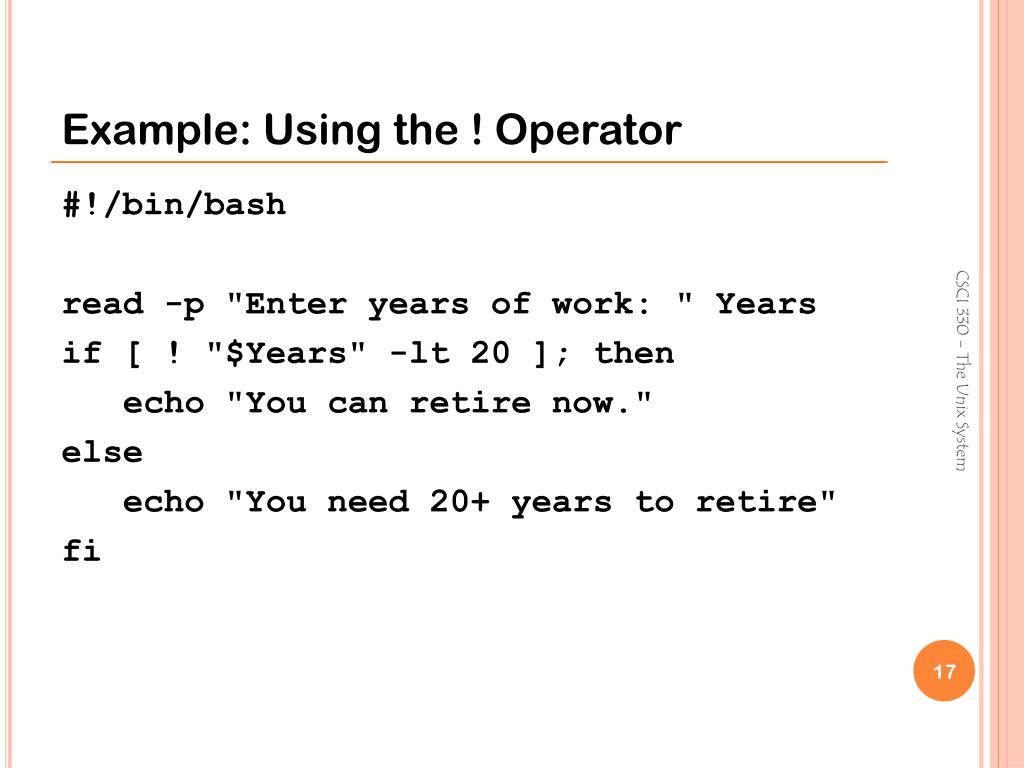 Example: Using the ! Operator

#!/bin/bash

read -p "Enter years of work: " Years
if [ ! "$Years" -lt 20 ]; then
   echo "You can retire now."
else
   echo "You need 20+ years to retire"
fi

CSCI 330 – The Unix System

17